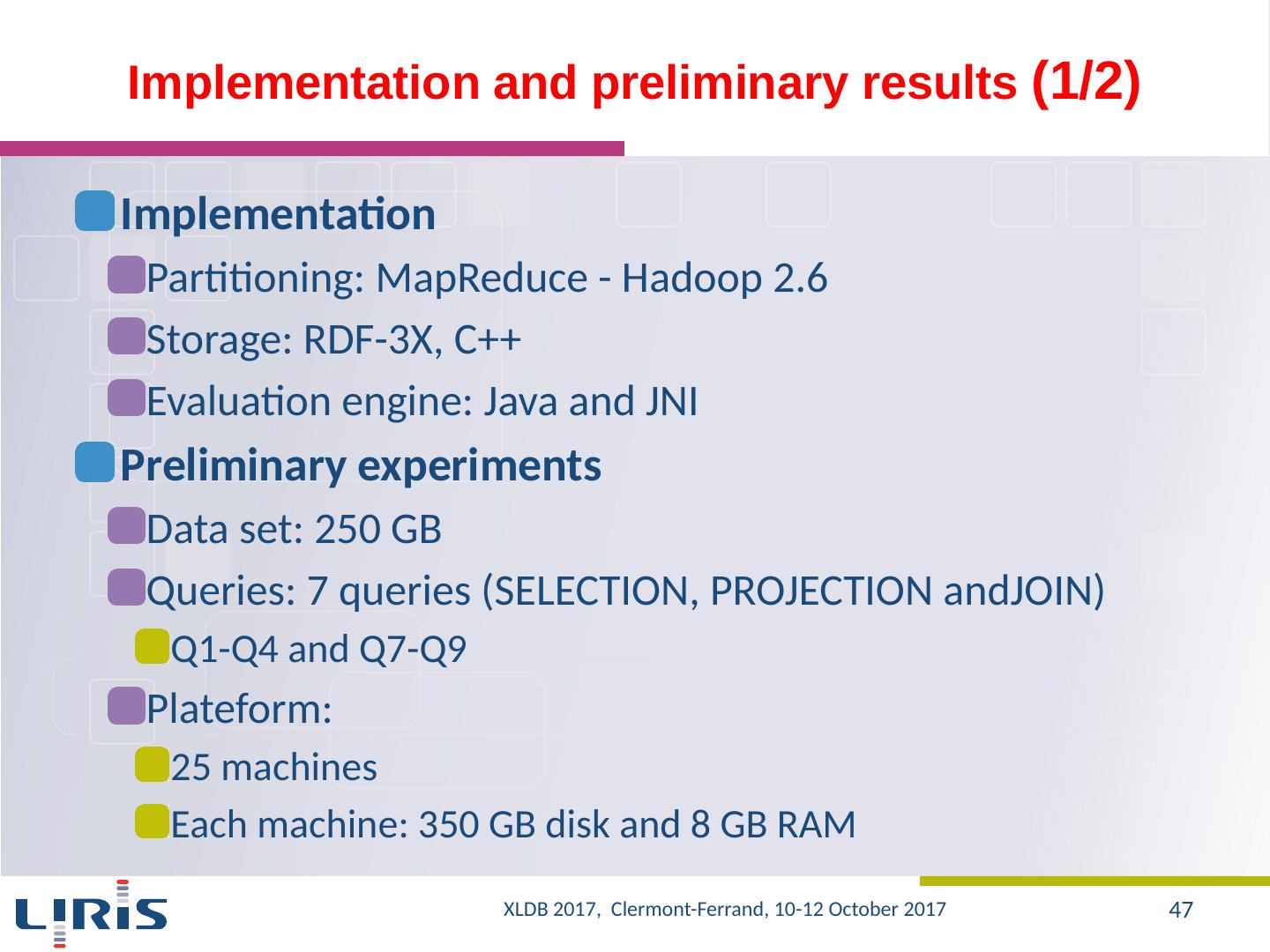 Implementation and preliminary results (1/2)

Implementation

Partitioning: MapReduce - Hadoop 2.6

Storage: RDF-3X, C++

Evaluation engine: Java and JNI

Preliminary experiments

Data set: 250 GB

Queries: 7 queries (SELECTION, PROJECTION andJOIN)

Q1-Q4 and Q7-Q9

Plateform:

25 machines

Each machine: 350 GB disk and 8 GB RAM

LIRIS

XLDB 2017, Clermont-Ferrand, 10-12 October 2017

47